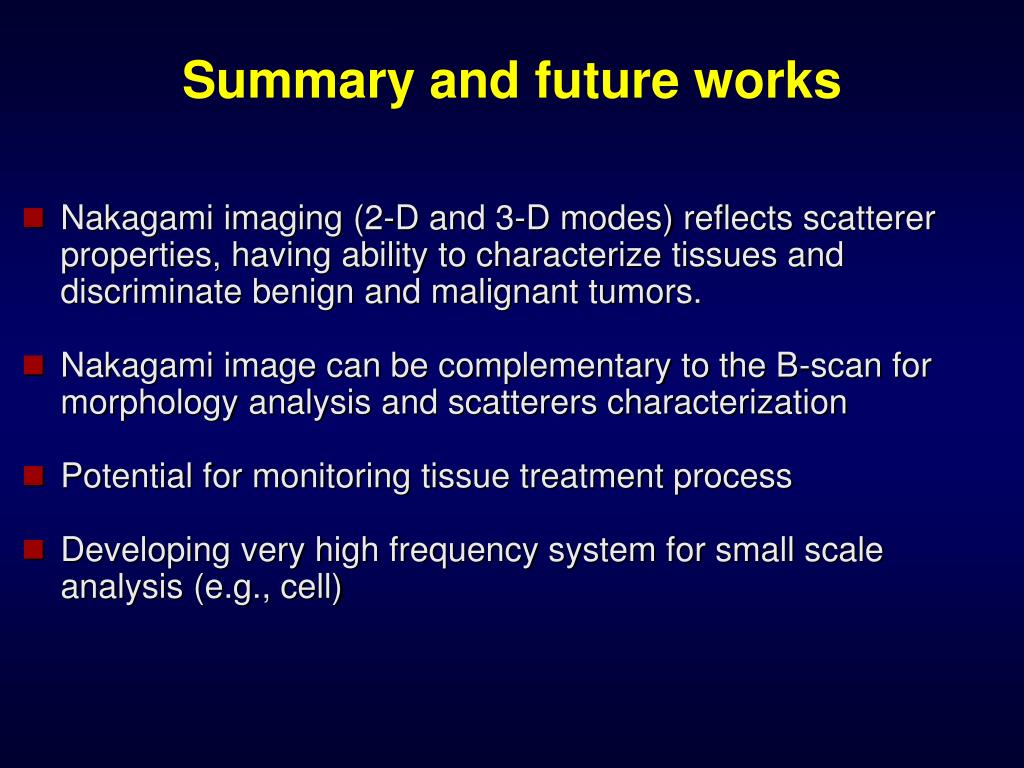 Summary and future works

Nakagami imaging (2-D and 3-D modes) reflects scatterer properties, having ability to characterize tissues and discriminate benign and malignant tumors.

Nakagami image can be complementary to the B-scan for morphology analysis and scatterers characterization

Potential for monitoring tissue treatment process

Developing very high frequency system for small scale analysis (e.g., cell)